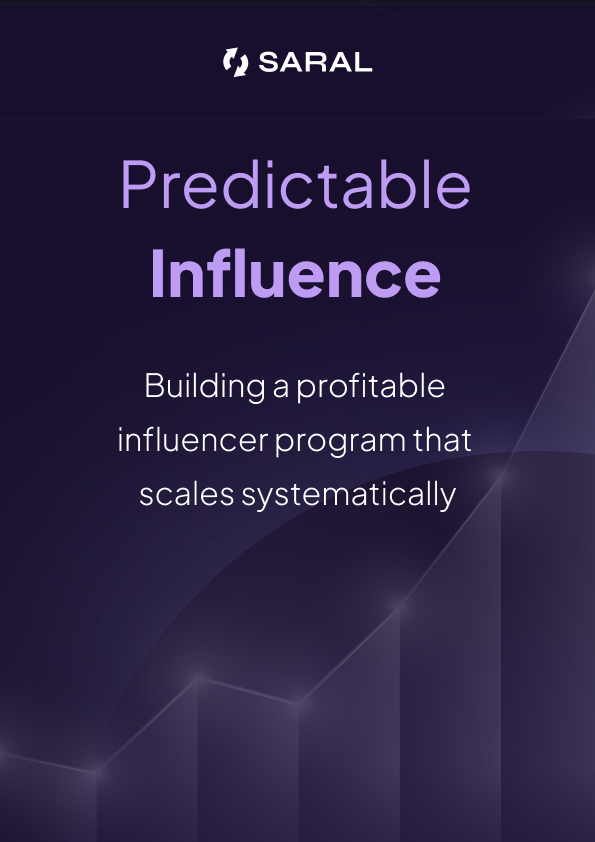 SARAL

Predictable
Influence

Building a profitable influencer program that scales systematically